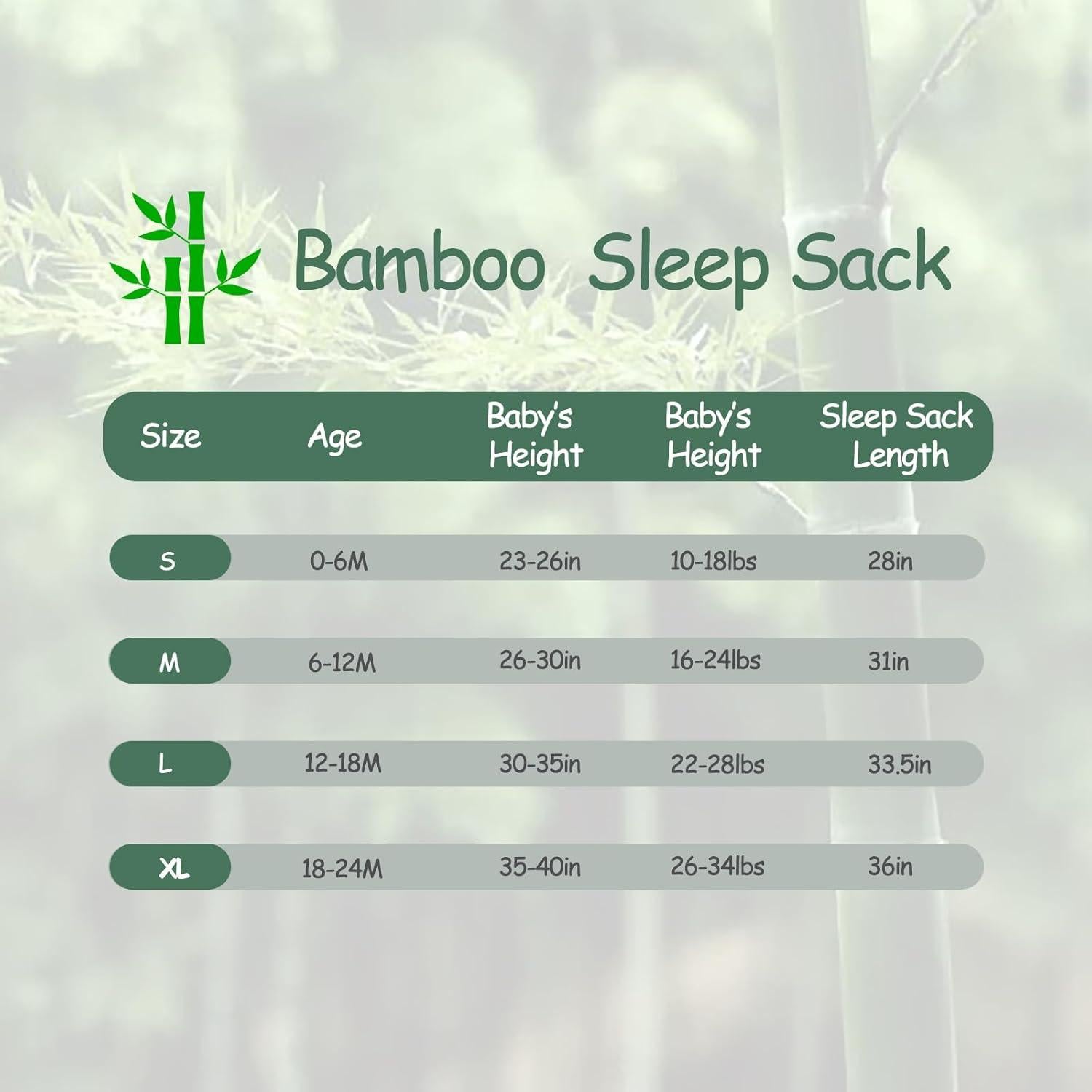 Bamboo Sleep Sack

| Size | Age | Baby's Height | Baby's Height | Sleep Sack Length |
|---|---|---|---|---|
| S | 0-6M | 23-26in | 10-18lbs | 28in |
| M | 6-12M | 26-30in | 16-24lbs | 31in |
| L | 12-18M | 30-35in | 22-28lbs | 33.5in |
| XL | 18-24M | 35-40in | 26-34lbs | 36in |